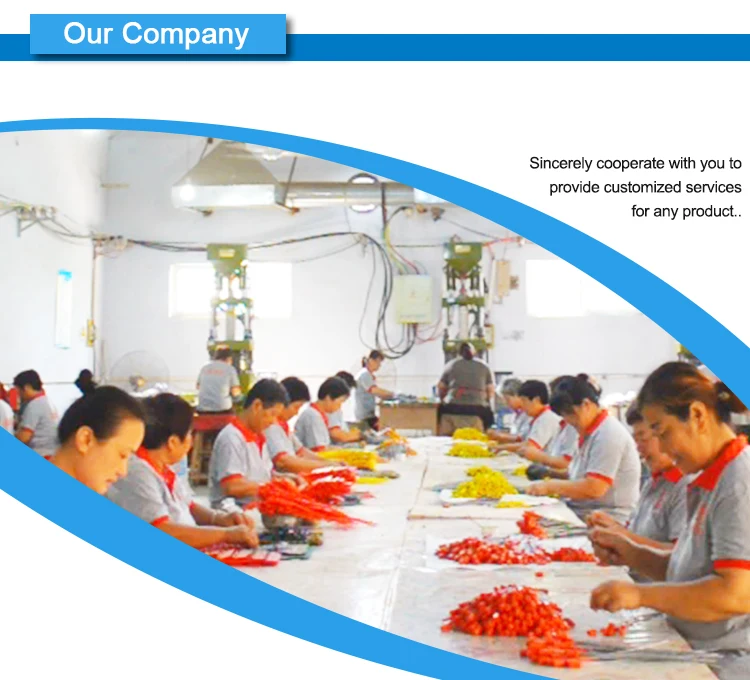 Our Company

Sincerely cooperate with you to provide customized services for any product..